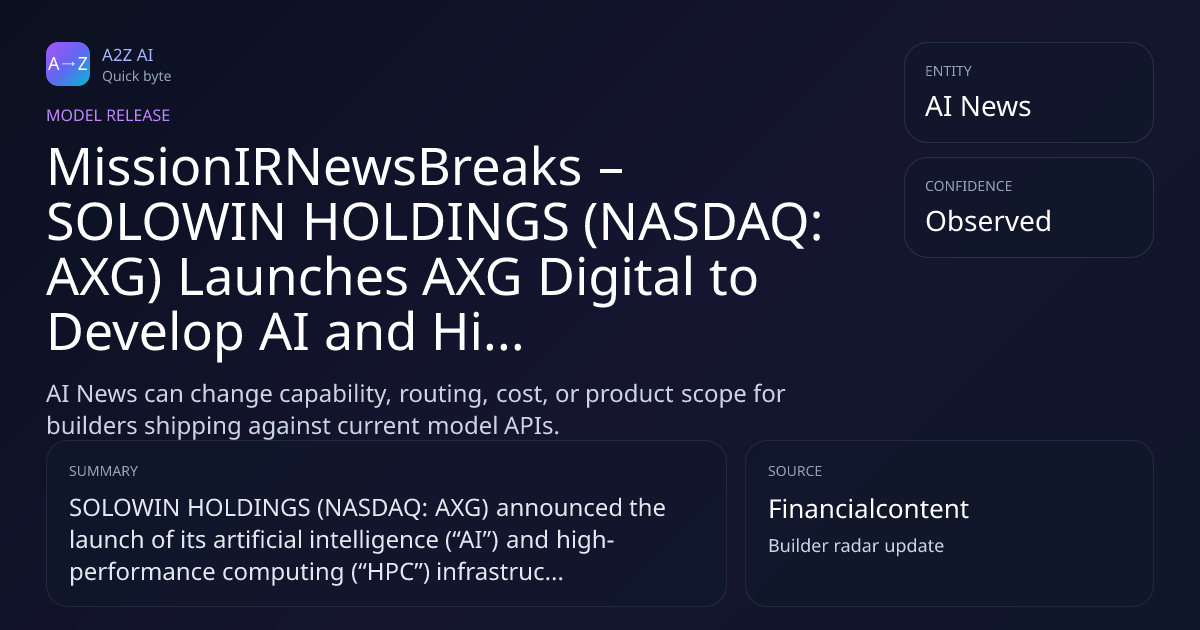 A→Z

A2Z AI
Quick byte

MODEL RELEASE

MissionIRNewsBreaks – SOLOWIN HOLDINGS (NASDAQ: AXG) Launches AXG Digital to Develop AI and Hi...

AI News can change capability, routing, cost, or product scope for builders shipping against current model APIs.

ENTITY
AI News

CONFIDENCE
Observed

SUMMARY
SOLOWIN HOLDINGS (NASDAQ: AXG) announced the launch of its artificial intelligence (“AI”) and high-performance computing (“HPC”) infrastruc...

SOURCE
Financialcontent
Builder radar update